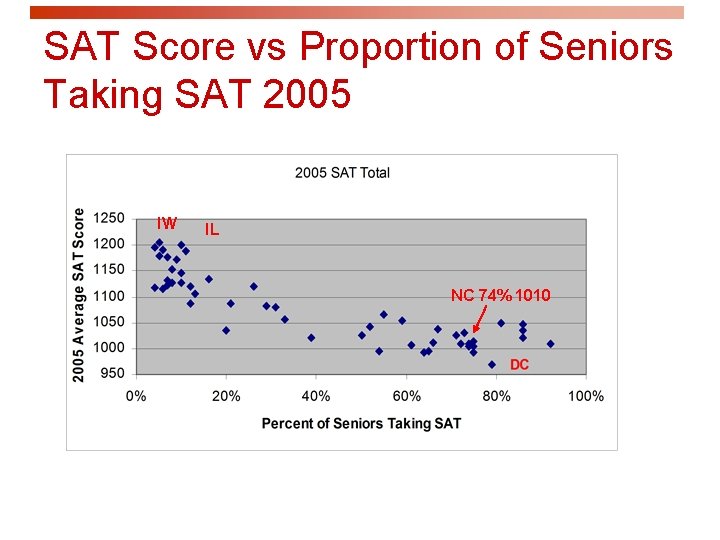 SAT Score vs Proportion of Seniors Taking SAT 2005

2005 SAT Total

2005 Average SAT Score

1250
1200
1150
1100
1050
1000
950

IW
IL
NC 74% 1010
DC

0%
20%
40%
60%
80%
100%

Percent of Seniors Taking SAT